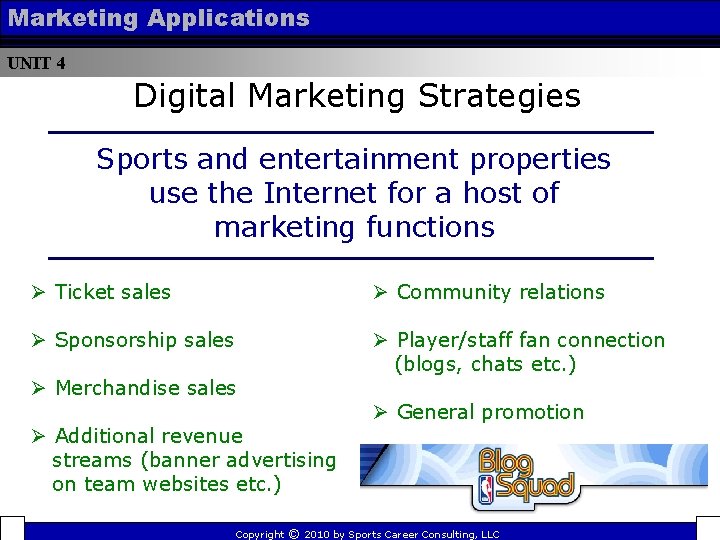 Marketing Applications

UNIT 4

Digital Marketing Strategies

Sports and entertainment properties use the Internet for a host of marketing functions

➢ Ticket sales

➢ Sponsorship sales

➢ Merchandise sales

➢ Additional revenue streams (banner advertising on team websites etc.)

➢ Community relations

➢ Player/staff fan connection (blogs, chats etc.)

➢ General promotion

Blog Squad

Copyright © 2010 by Sports Career Consulting, LLC